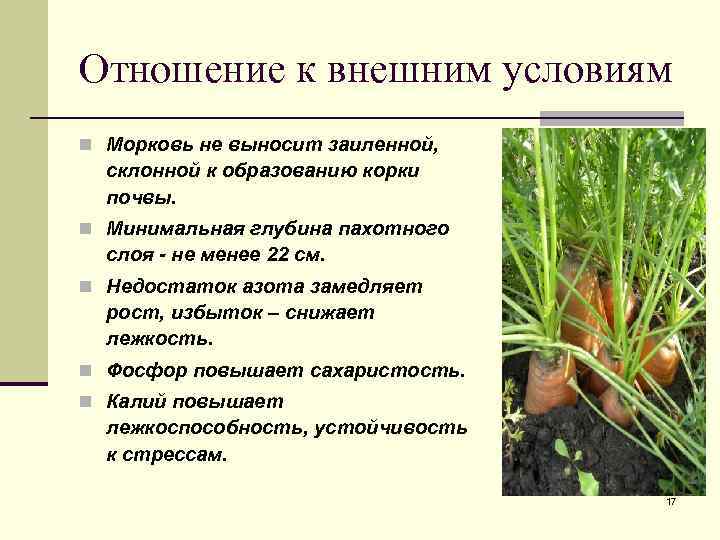 Отношение к внешним условиям

Морковь не выносит заиленной, склонной к образованию корки почвы.

Минимальная глубина пахотного слоя - не менее 22 см.

Недостаток азота замедляет рост, избыток – снижает лежкость.

Фосфор повышает сахаристость.

Калий повышает лежкоспособность, устойчивость к стрессам.

17